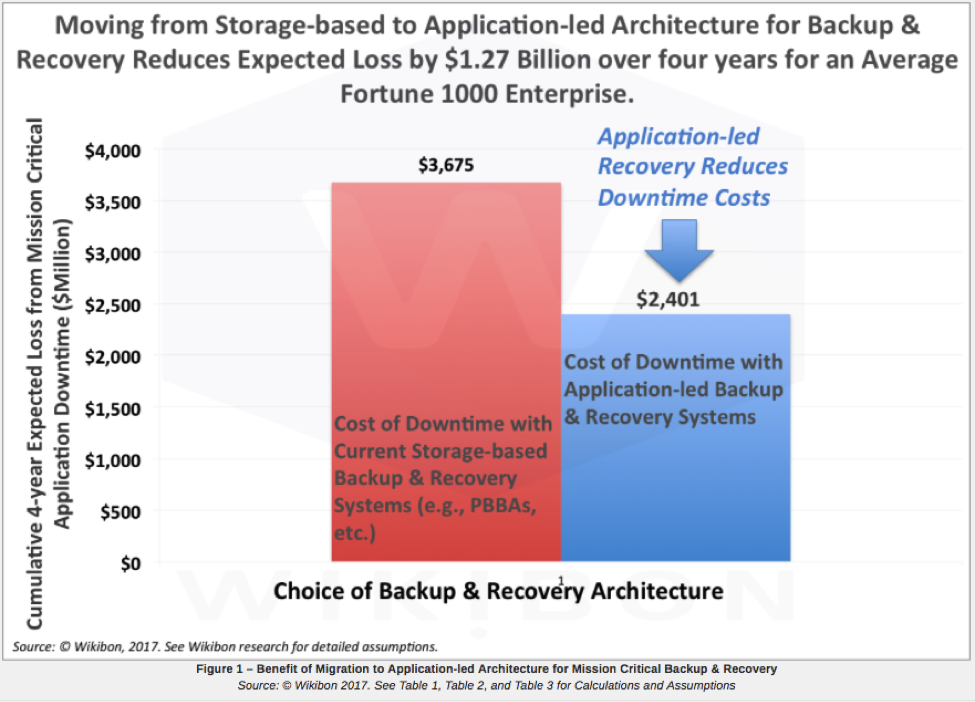 Moving from Storage-based to Application-led Architecture for Backup & Recovery Reduces Expected Loss by $1.27 Billion over four years for an Average Fortune 1000 Enterprise.

Cumulative 4-year Expected Loss from Mission Critical Application Downtime ($Million)

$4,000
$3,500
$3,000
$2,500
$2,000
$1,500
$1,000
$500
$0

$3,675

Cost of Downtime with Current Storage-based Backup & Recovery Systems (e.g., PBBAs, etc.)

Application-led Recovery Reduces Downtime Costs

$2,401

Cost of Downtime with Application-led Backup & Recovery Systems

1

Choice of Backup & Recovery Architecture

WIKIBON

Source: © Wikibon, 2017. See Wikibon research for detailed assumptions.

Figure 1 – Benefit of Migration to Application-led Architecture for Mission Critical Backup & Recovery
Source: © Wikibon 2017. See Table 1, Table 2, and Table 3 for Calculations and Assumptions